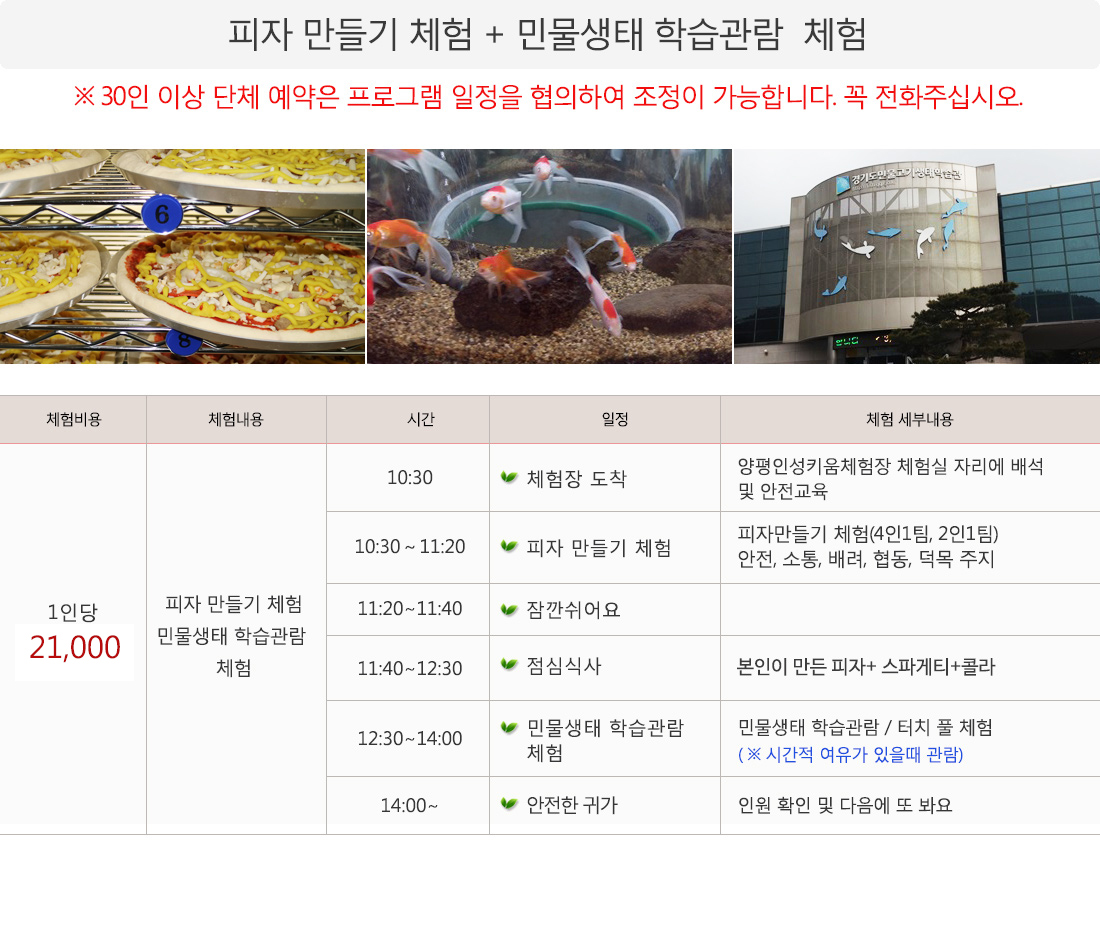 피자 만들기 체험 + 민물생태 학습관람 체험

※ 30인 이상 단체 예약은 프로그램 일정을 협의하여 조정이 가능합니다. 꼭 전화주십시오.

6

8

경기도민물고기생태학습관

| 체험비용 | 체험내용 | 시간 | 일정 | 체험 세부내용 |
|---|---|---|---|---|
| 1인당 21,000 | 피자 만들기 체험 민물생태 학습관람 체험 | 10:30 | 체험장 도착 | 양평인성키움체험장 체험실 자리에 배석 및 안전교육 |
| | | 10:30 ~ 11:20 | 피자 만들기 체험 | 피자만들기 체험(4인1팀, 2인1팀) 안전, 소통, 배려, 협동, 덕목 주지 |
| | | 11:20~11:40 | 잠깐쉬어요 | |
| | | 11:40~12:30 | 점심식사 | 본인이 만든 피자+ 스파게티+콜라 |
| | | 12:30~14:00 | 민물생태 학습관람 체험 | 민물생태 학습관람 / 터치 풀 체험 ( ※ 시간적 여유가 있을때 관람) |
| | | 14:00~ | 안전한 귀가 | 인원 확인 및 다음에 또 봐요 |